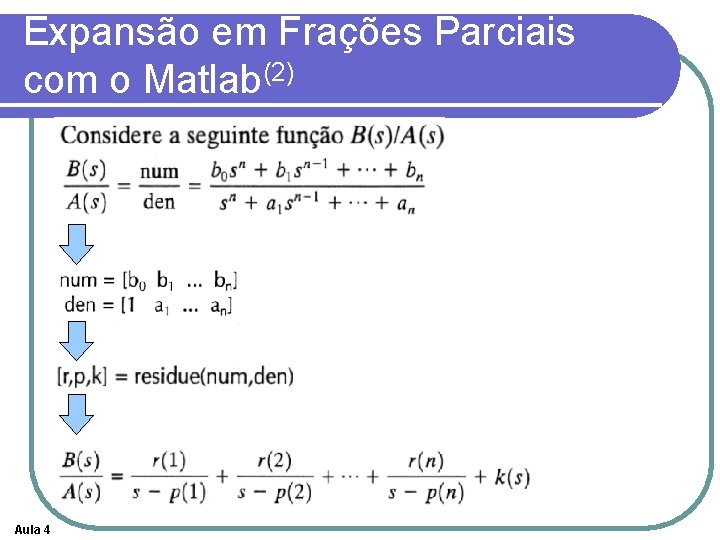 Expansão em Frações Parciais com o Matlab$^{(2)}$

Considere a seguinte função $B(s)/A(s)$

$\frac{B(s)}{A(s)} = \frac{\text{num}}{\text{den}} = \frac{b_0 s^n + b_1 s^{n-1} + \cdots + b_n}{s^n + a_1 s^{n-1} + \cdots + a_n}$

num = [$b_0$ $b_1$ ... $b_n$]
den = [1 $a_1$ ... $a_n$]

[r,p,k] = residue(num,den)

$\frac{B(s)}{A(s)} = \frac{r(1)}{s - p(1)} + \frac{r(2)}{s - p(2)} + \cdots + \frac{r(n)}{s - p(n)} + k(s)$

Aula 4